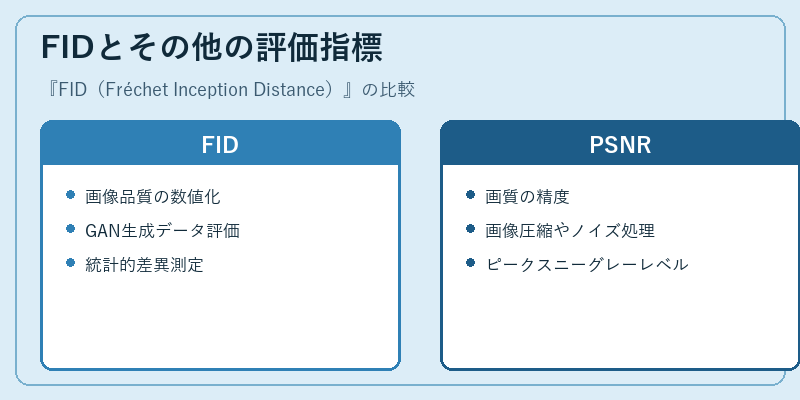 FIDとその他の評価指標

『FID（Fréchet Inception Distance）』の比較

FID

- 画像品質の数値化
- GAN生成データ評価
- 統計的差異測定

PSNR

- 画質の精度
- 画像圧縮やノイズ処理
- ピークスニーグレーレベル